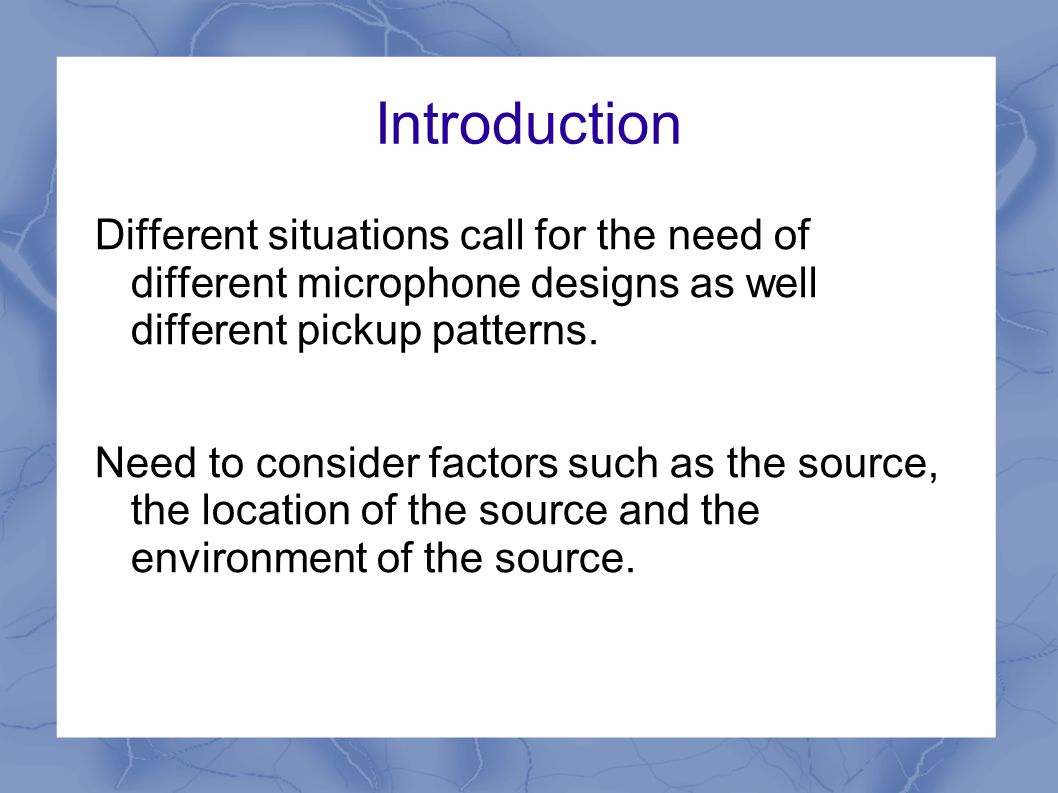 Introduction

Different situations call for the need of different microphone designs as well different pickup patterns.

Need to consider factors such as the source, the location of the source and the environment of the source.